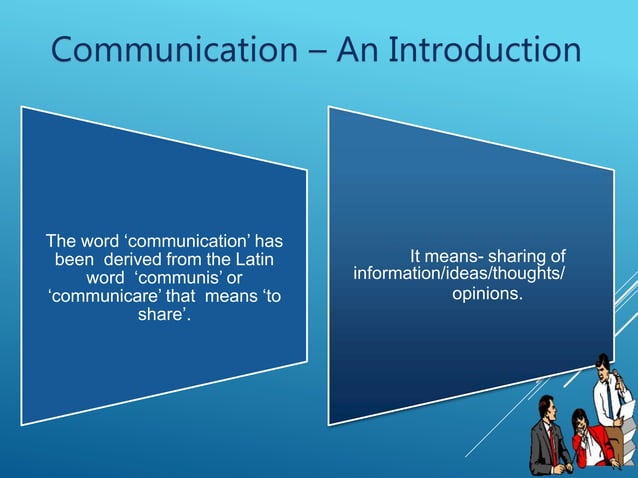 Communication – An Introduction

The word ‘communication’ has been derived from the Latin word ‘communis’ or ‘communicare’ that means ‘to share’.

It means- sharing of information/ideas/thoughts/ opinions.